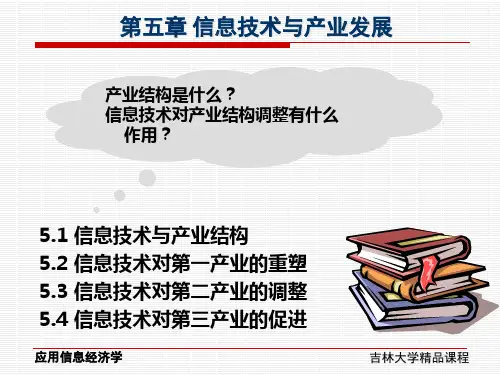 第五章 信息技术与产业发展

产业结构是什么？
信息技术对产业结构调整有什么作用？

5.1 信息技术与产业结构
5.2 信息技术对第一产业的重塑
5.3 信息技术对第二产业的调整
5.4 信息技术对第三产业的促进

应用信息经济学

吉林大学精品课程